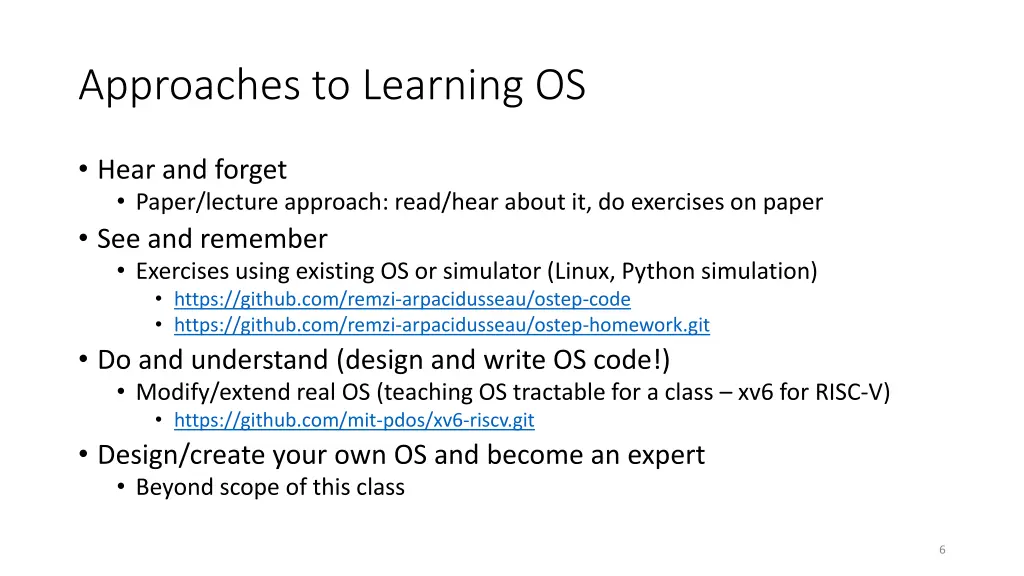 Approaches to Learning OS

• Hear and forget
  • Paper/lecture approach: read/hear about it, do exercises on paper
• See and remember
  • Exercises using existing OS or simulator (Linux, Python simulation)
    • https://github.com/remzi-arpacidusseau/ostep-code
    • https://github.com/remzi-arpacidusseau/ostep-homework.git
• Do and understand (design and write OS code!)
  • Modify/extend real OS (teaching OS tractable for a class – xv6 for RISC-V)
    • https://github.com/mit-pdos/xv6-riscv.git
• Design/create your own OS and become an expert
  • Beyond scope of this class

6